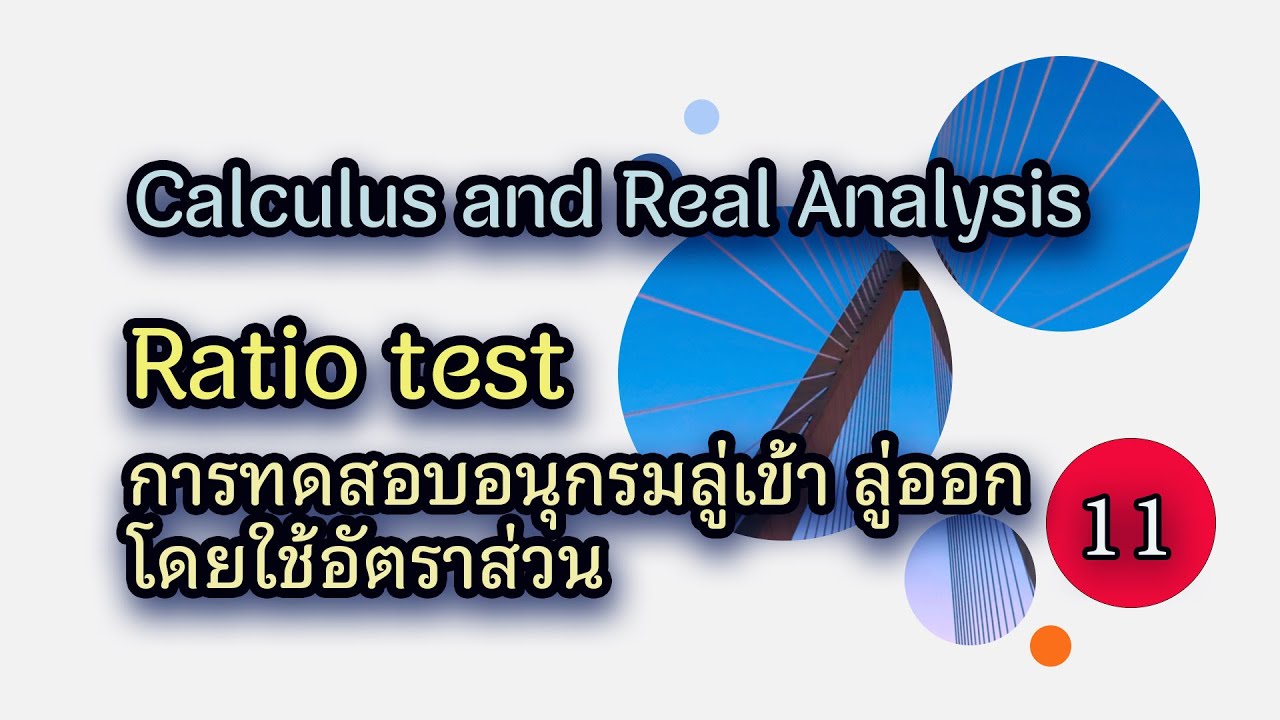 Calculus and Real Analysis

Ratio test

การทดสอบอนุกรมลู่เข้า ลู่ออก โดยใช้อัตราส่วน

11